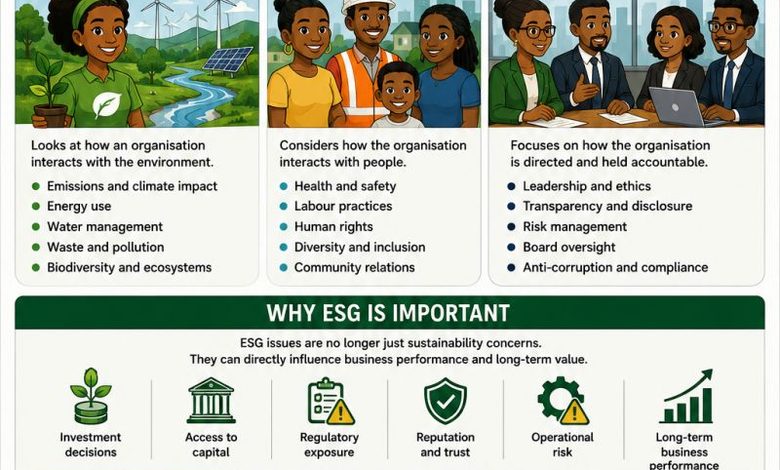 Looks at how an organisation interacts with the environment.

- Emissions and climate impact
- Energy use
- Water management
- Waste and pollution
- Biodiversity and ecosystems

Considers how the organisation interacts with people.

- Health and safety
- Labour practices
- Human rights
- Diversity and inclusion
- Community relations

Focuses on how the organisation is directed and held accountable.

- Leadership and ethics
- Transparency and disclosure
- Risk management
- Board oversight
- Anti-corruption and compliance

WHY ESG IS IMPORTANT

ESG issues are no longer just sustainability concerns.
They can directly influence business performance and long-term value.

Investment decisions

Access to capital

Regulatory exposure

Reputation and trust

Operational risk

Long-term business performance